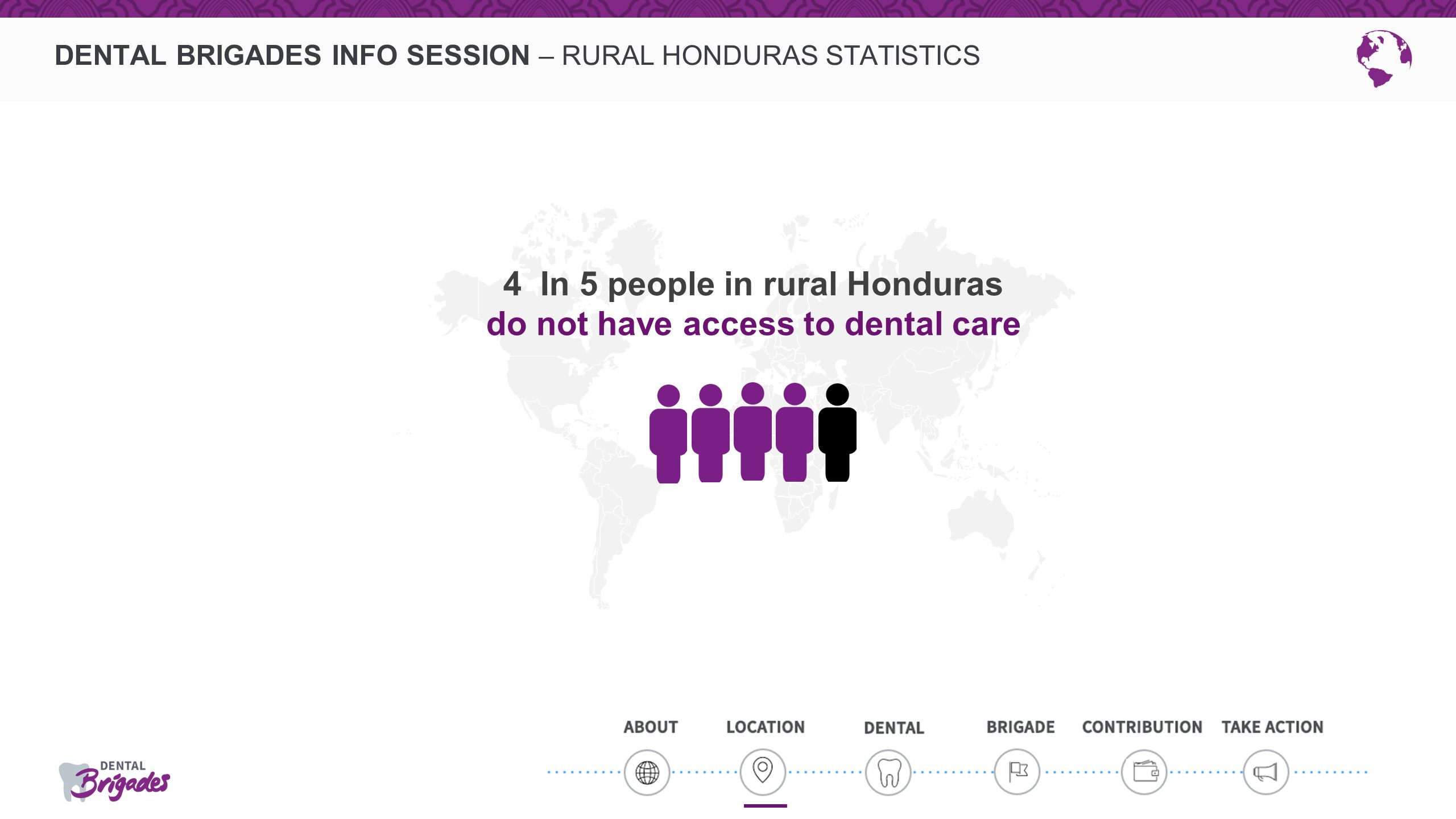 DENTAL BRIGADES INFO SESSION – RURAL HONDURAS STATISTICS

4 In 5 people in rural Honduras
do not have access to dental care

ABOUT
LOCATION
DENTAL
BRIGADE
CONTRIBUTION
TAKE ACTION

DENTAL
Brigades